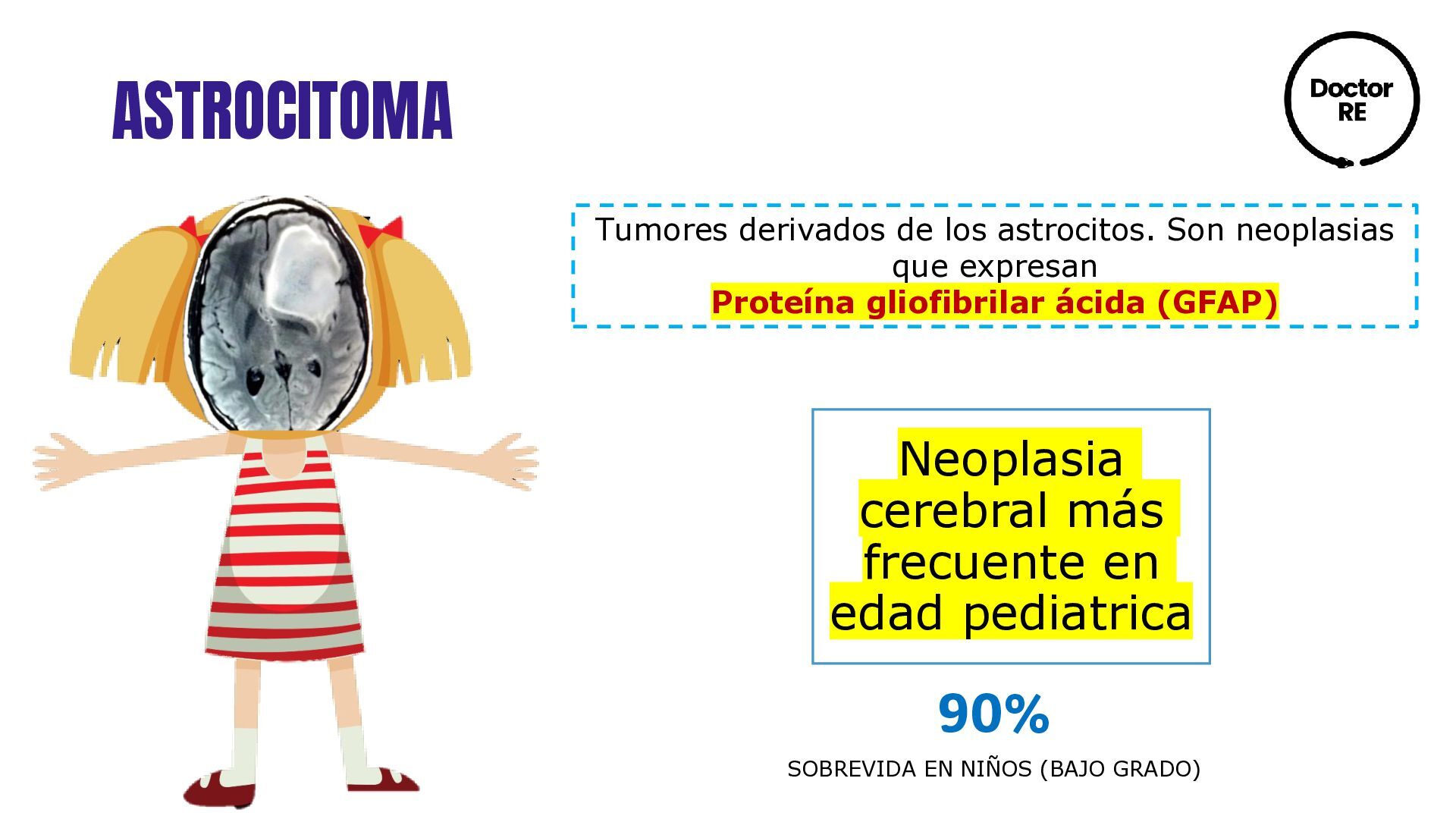 ASTROCITOMA

Doctor RE

Tumores derivados de los astrocitos. Son neoplasias que expresan
Proteína gliofibrilar ácida (GFAP)

Neoplasia cerebral más frecuente en edad pediatrica

90%

SOBREVIDA EN NIÑOS (BAJO GRADO)